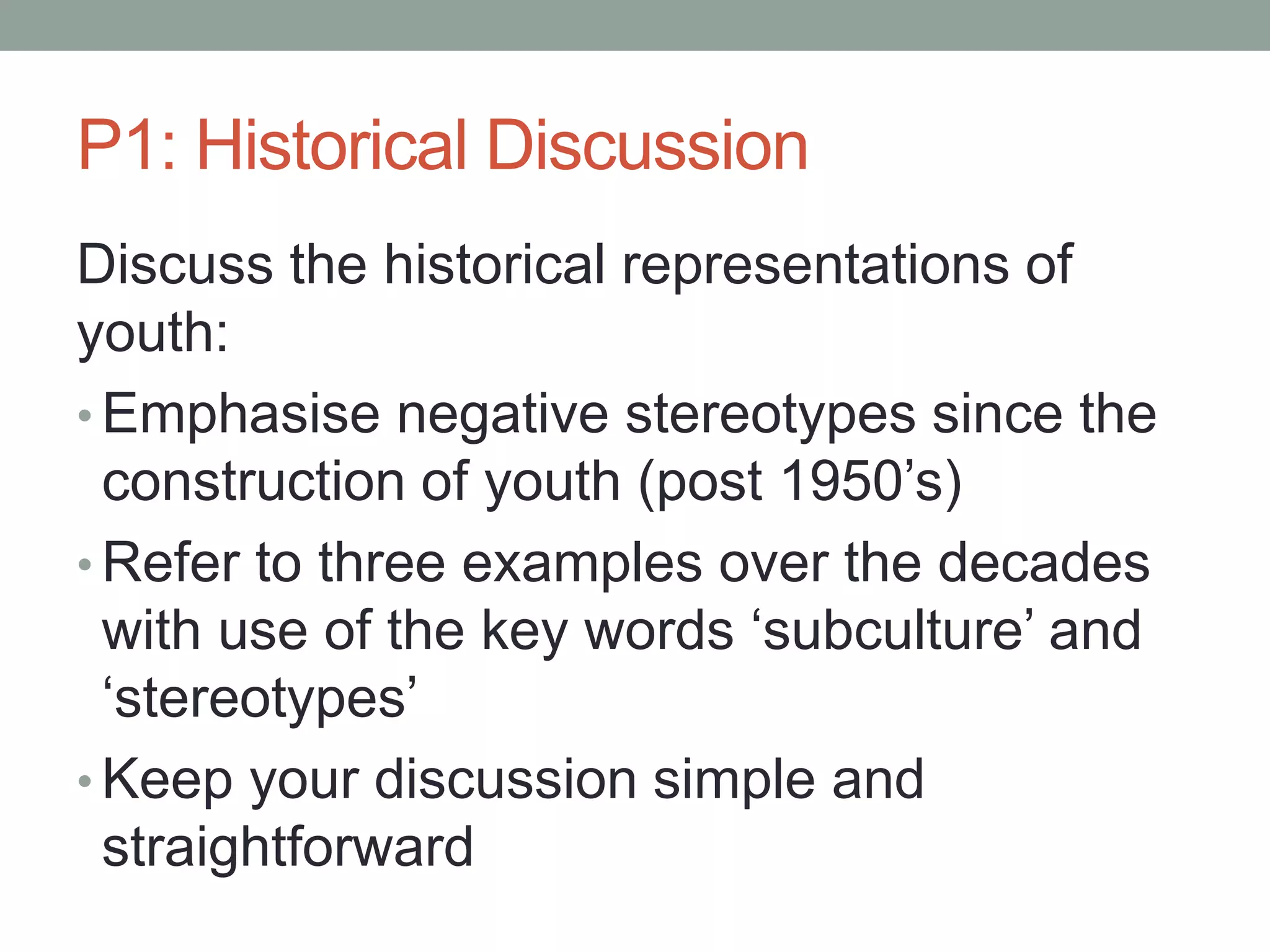 P1: Historical Discussion

Discuss the historical representations of youth:

• Emphasise negative stereotypes since the construction of youth (post 1950’s)
• Refer to three examples over the decades with use of the key words ‘subculture’ and ‘stereotypes’
• Keep your discussion simple and straightforward